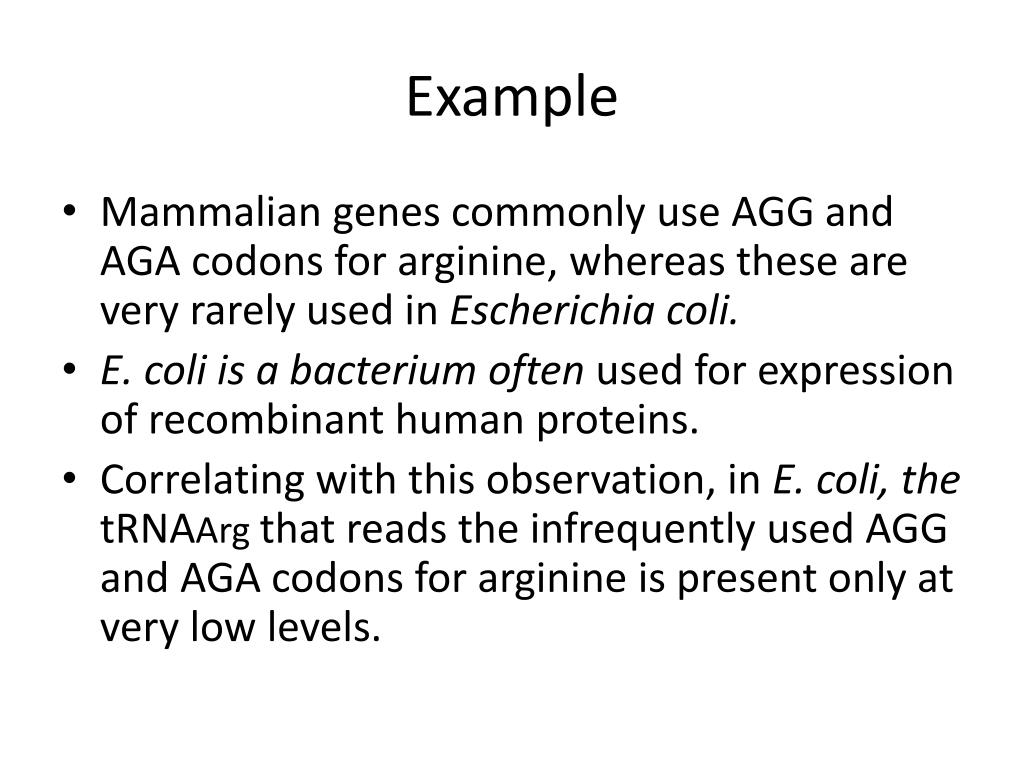 Example

• Mammalian genes commonly use AGG and AGA codons for arginine, whereas these are very rarely used in Escherichia coli.
• E. coli is a bacterium often used for expression of recombinant human proteins.
• Correlating with this observation, in E. coli, the tRNAArg that reads the infrequently used AGG and AGA codons for arginine is present only at very low levels.